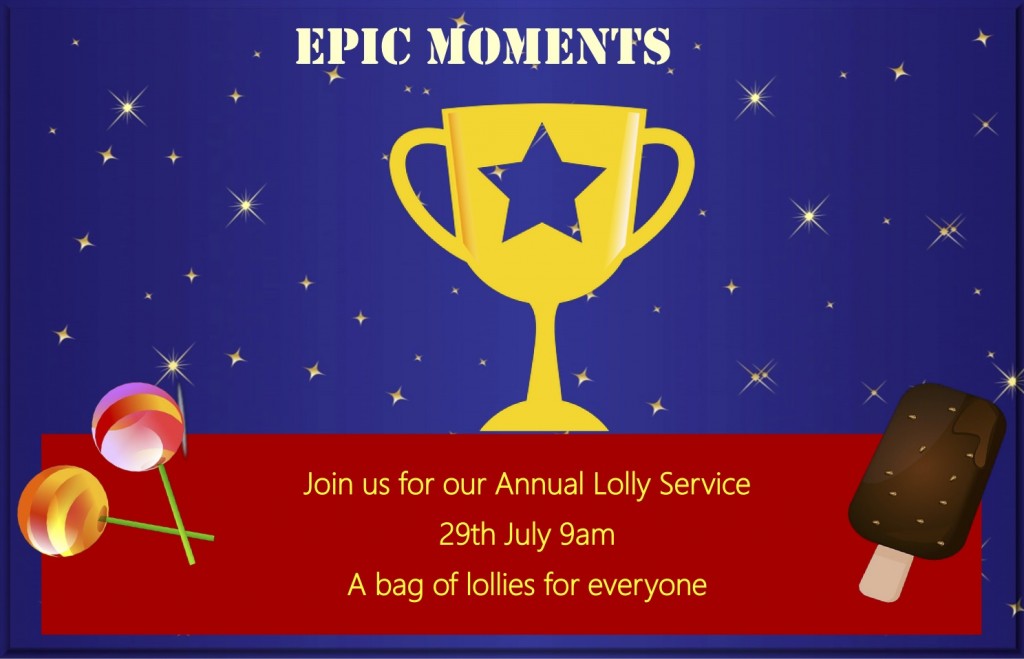 EPIC MOMENTS

Join us for our Annual Lolly Service

29th July 9am

A bag of lollies for everyone